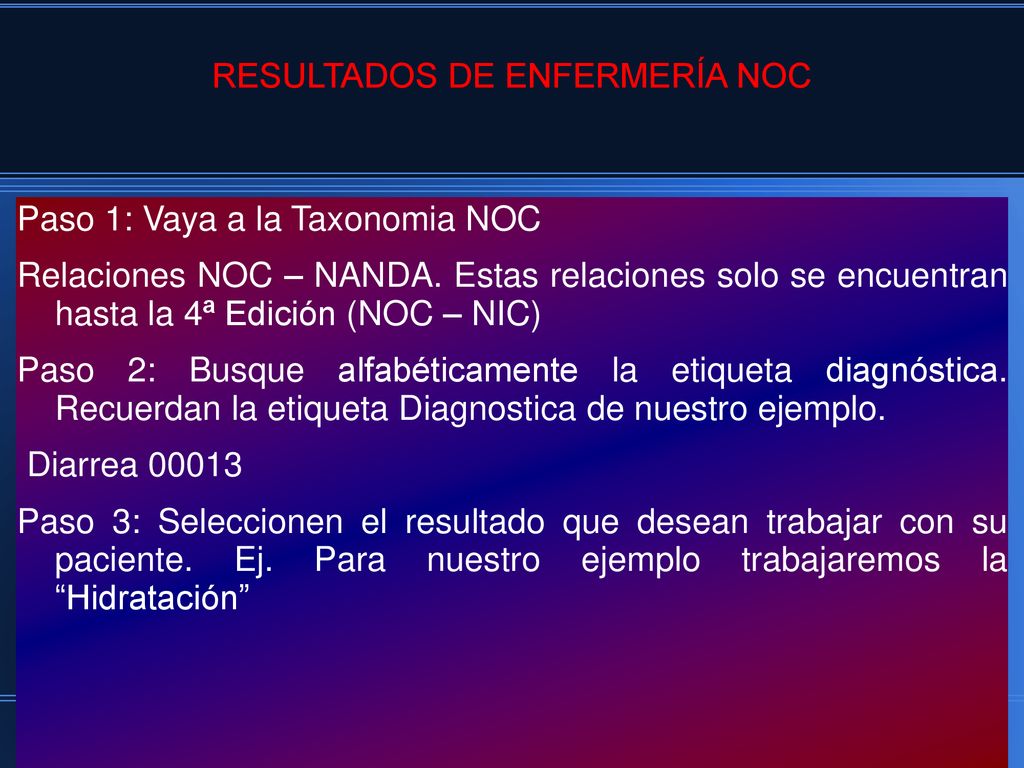 RESULTADOS DE ENFERMERÍA NOC

Paso 1: Vaya a la Taxonomia NOC

Relaciones NOC – NANDA. Estas relaciones solo se encuentran hasta la 4ª Edición (NOC – NIC)

Paso 2: Busque alfabéticamente la etiqueta diagnóstica. Recuerdan la etiqueta Diagnostica de nuestro ejemplo.

Diarrea 00013

Paso 3: Seleccionen el resultado que desean trabajar con su paciente. Ej. Para nuestro ejemplo trabajaremos la “Hidratación”